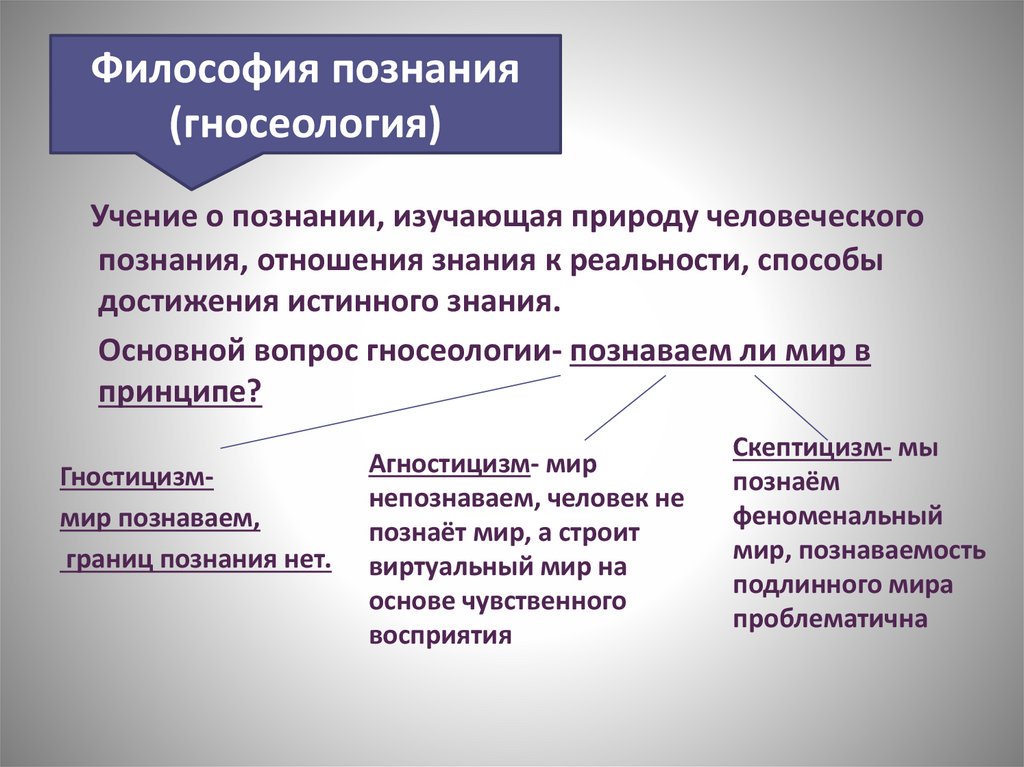 Философия познания (гносеология)

Учение о познании, изучающая природу человеческого познания, отношения знания к реальности, способы достижения истинного знания.

Основной вопрос гносеологии- познаваем ли мир в принципе?

Гностицизм- мир познаваем, границ познания нет.

Агностицизм- мир непознаваем, человек не познаёт мир, а строит виртуальный мир на основе чувственного восприятия

Скептицизм- мы познаём феноменальный мир, познаваемость подлинного мира проблематична